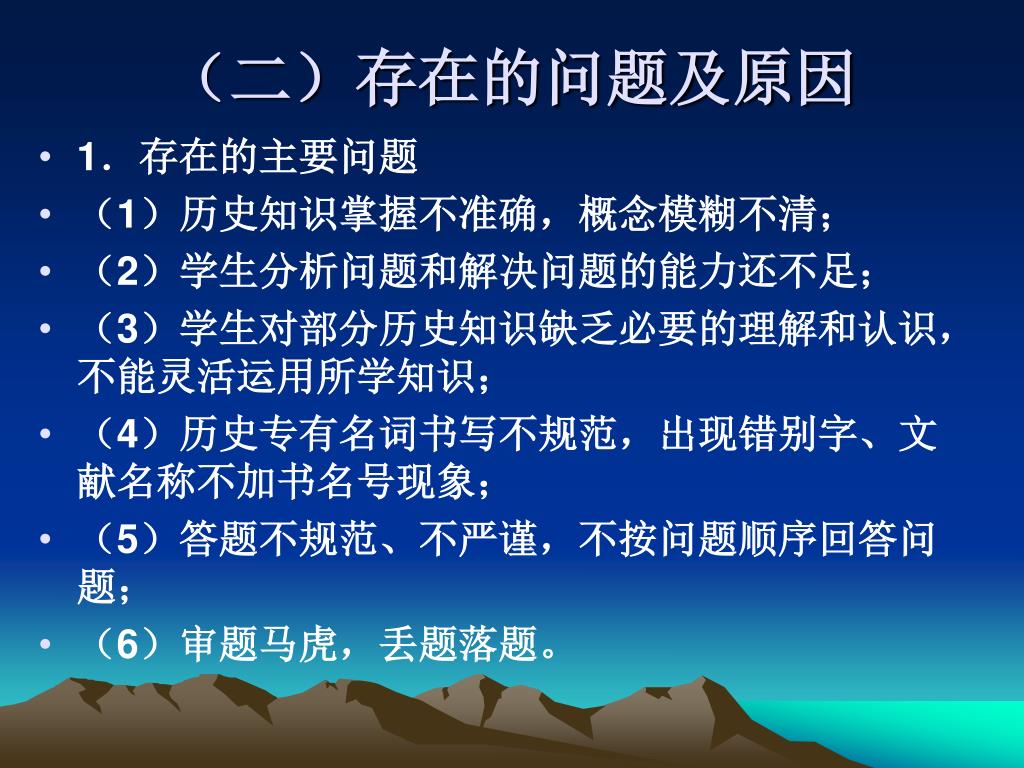 （二）存在的问题及原因

• 1．存在的主要问题
• （1）历史知识掌握不准确，概念模糊不清；
• （2）学生分析问题和解决问题的能力还不足；
• （3）学生对部分历史知识缺乏必要的理解和认识，不能灵活运用所学知识；
• （4）历史专有名词书写不规范，出现错别字、文献名称不加书名号现象；
• （5）答题不规范、不严谨，不按问题顺序回答问题；
• （6）审题马虎，丢题落题。